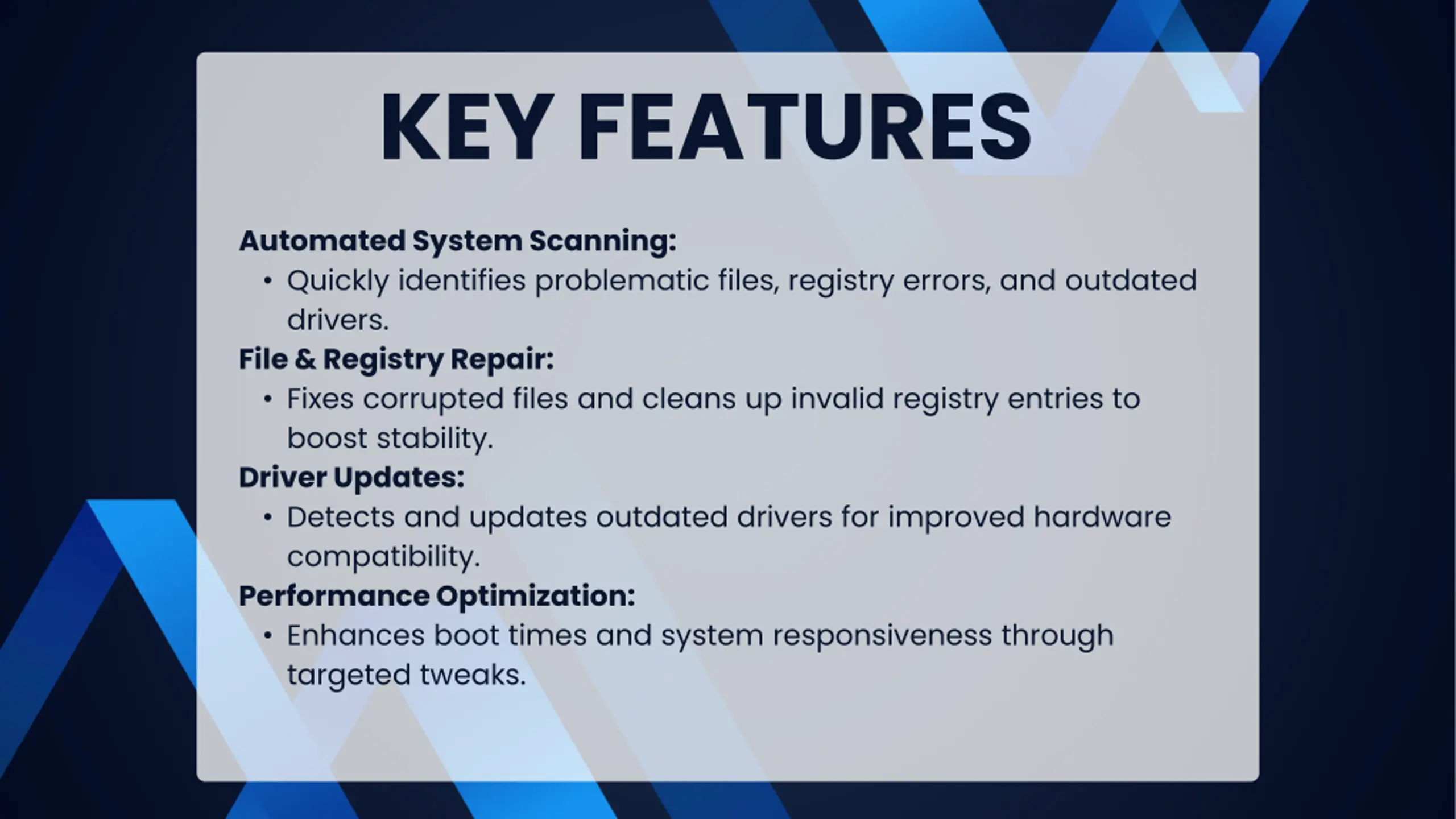 KEY FEATURES

Automated System Scanning:
• Quickly identifies problematic files, registry errors, and outdated drivers.

File & Registry Repair:
• Fixes corrupted files and cleans up invalid registry entries to boost stability.

Driver Updates:
• Detects and updates outdated drivers for improved hardware compatibility.

Performance Optimization:
• Enhances boot times and system responsiveness through targeted tweaks.